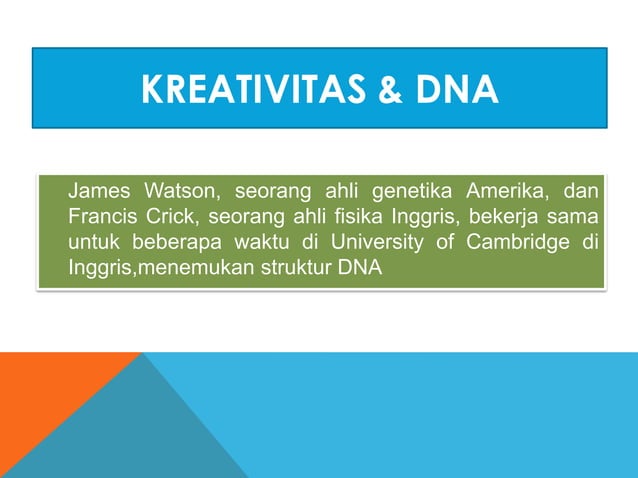 KREATIVITAS & DNA

James Watson, seorang ahli genetika Amerika, dan Francis Crick, seorang ahli fisika Inggris, bekerja sama untuk beberapa waktu di University of Cambridge di Inggris,menemukan struktur DNA